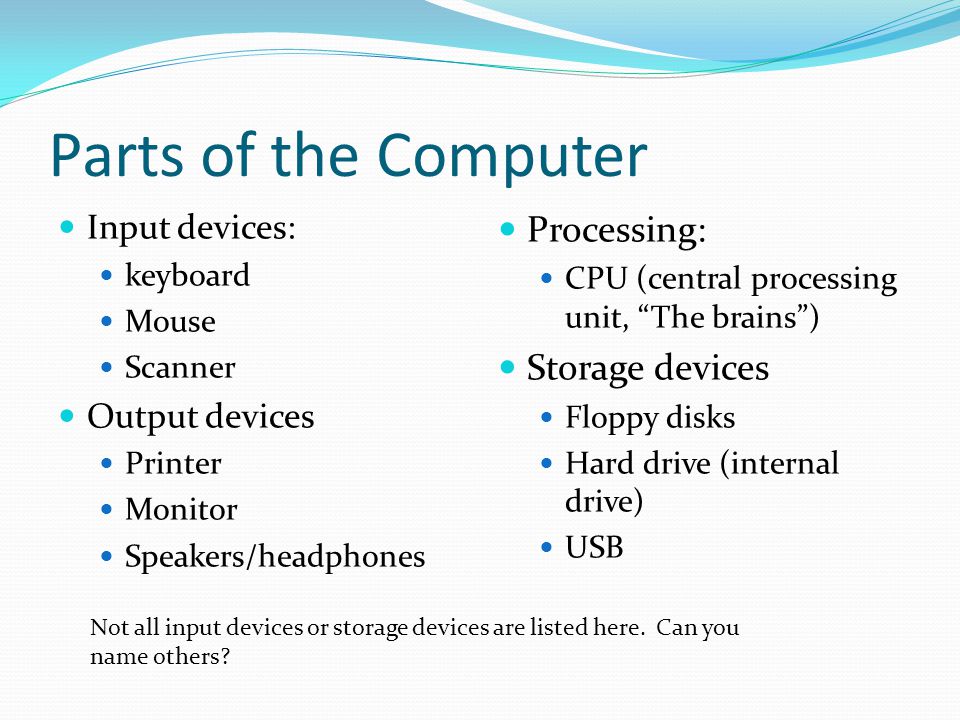 Parts of the Computer

- Input devices:
  - keyboard
  - Mouse
  - Scanner
- Output devices
  - Printer
  - Monitor
  - Speakers/headphones

- Processing:
  - CPU (central processing unit, “The brains”)
- Storage devices
  - Floppy disks
  - Hard drive (internal drive)
  - USB

Not all input devices or storage devices are listed here. Can you name others?